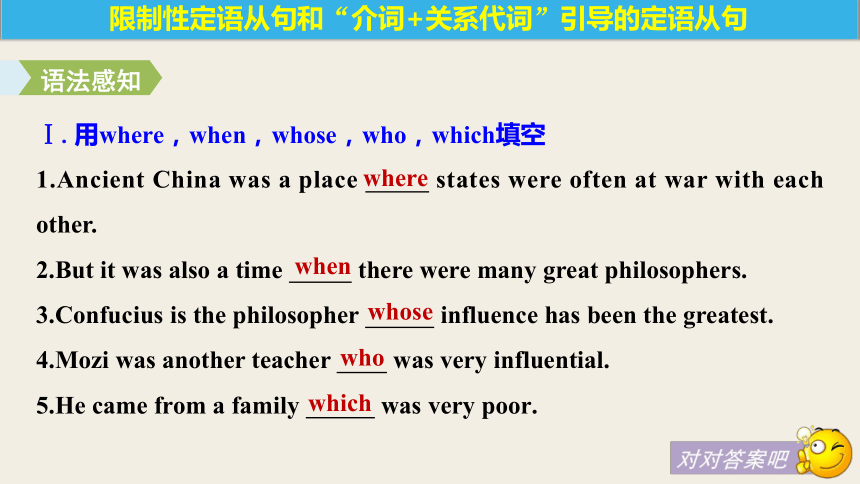 限制性定语从句和“介词+关系代词”引导的定语从句

语法感知

Ⅰ. 用where，when，whose，who，which填空

1.Ancient China was a place where states were often at war with each other.

2.But it was also a time when there were many great philosophers.

3.Confucius is the philosopher whose influence has been the greatest.

4.Mozi was another teacher who was very influential.

5.He came from a family which was very poor.

对对答案吧